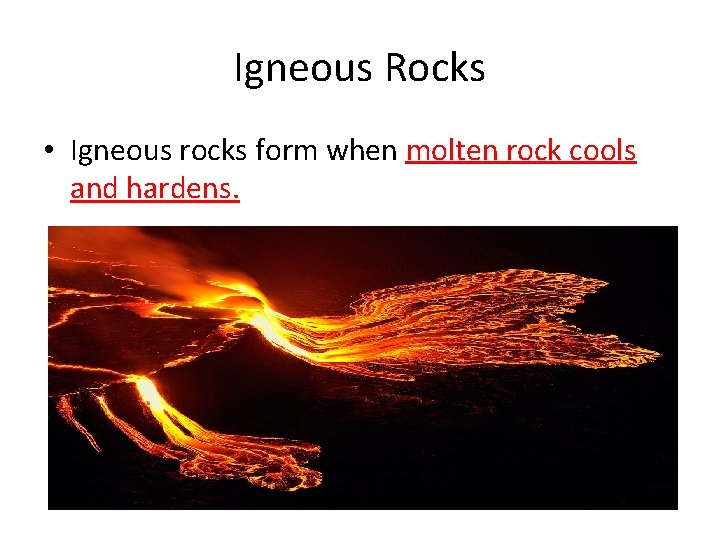 Igneous Rocks

• Igneous rocks form when molten rock cools and hardens.